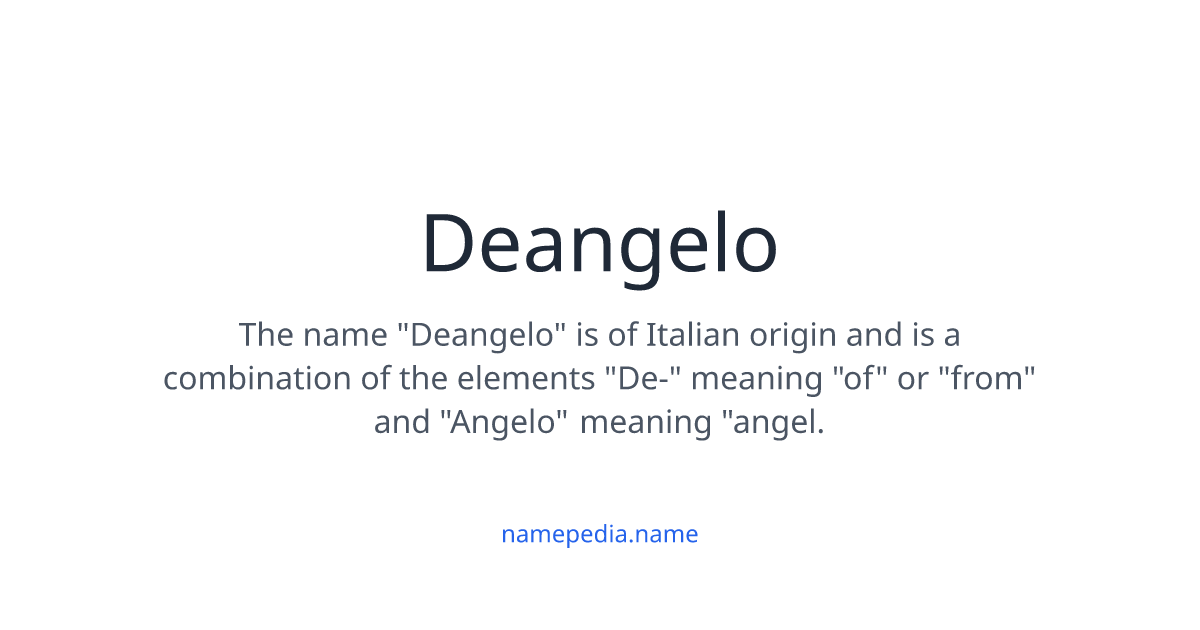 Deangelo

The name "Deangelo" is of Italian origin and is a combination of the elements "De-" meaning "of" or "from" and "Angelo" meaning "angel.

namepedia.name